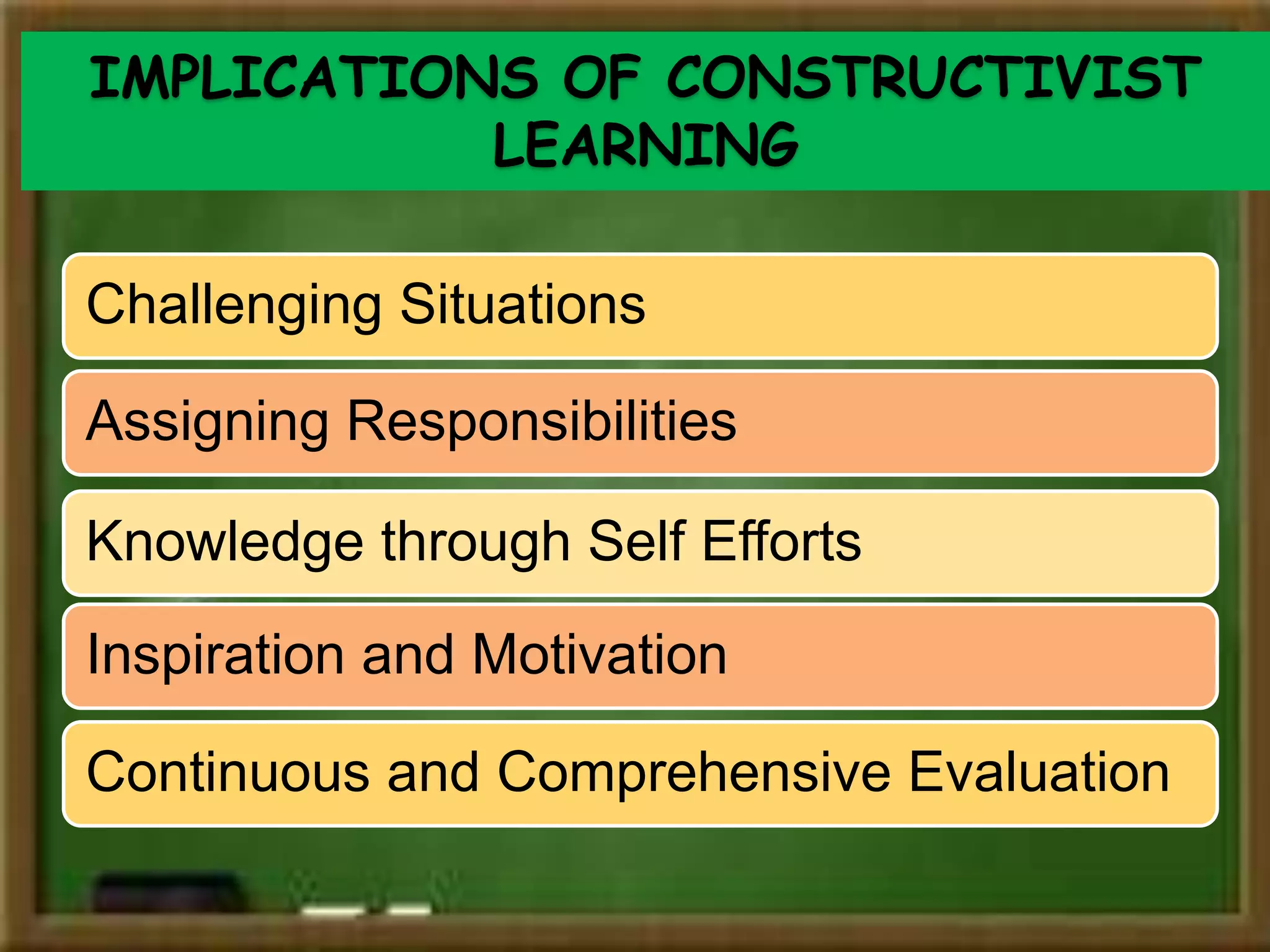 IMPLICATIONS OF CONSTRUCTIVIST LEARNING

Challenging Situations

Assigning Responsibilities

Knowledge through Self Efforts

Inspiration and Motivation

Continuous and Comprehensive Evaluation